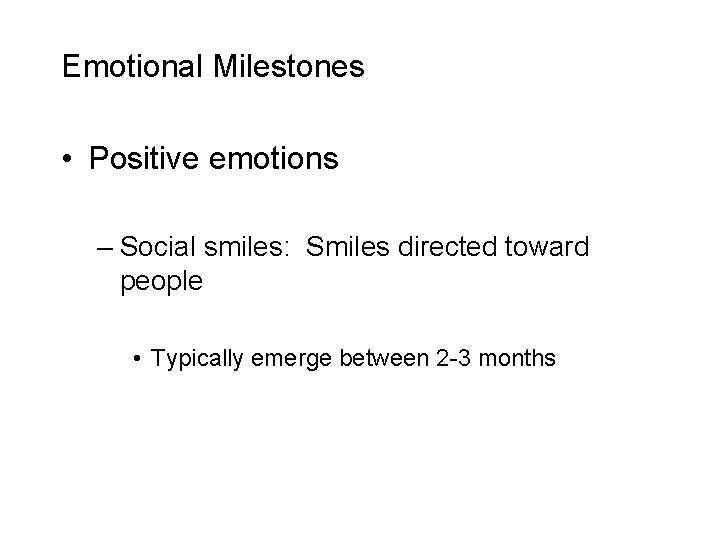 Emotional Milestones

• Positive emotions

– Social smiles: Smiles directed toward people

• Typically emerge between 2-3 months